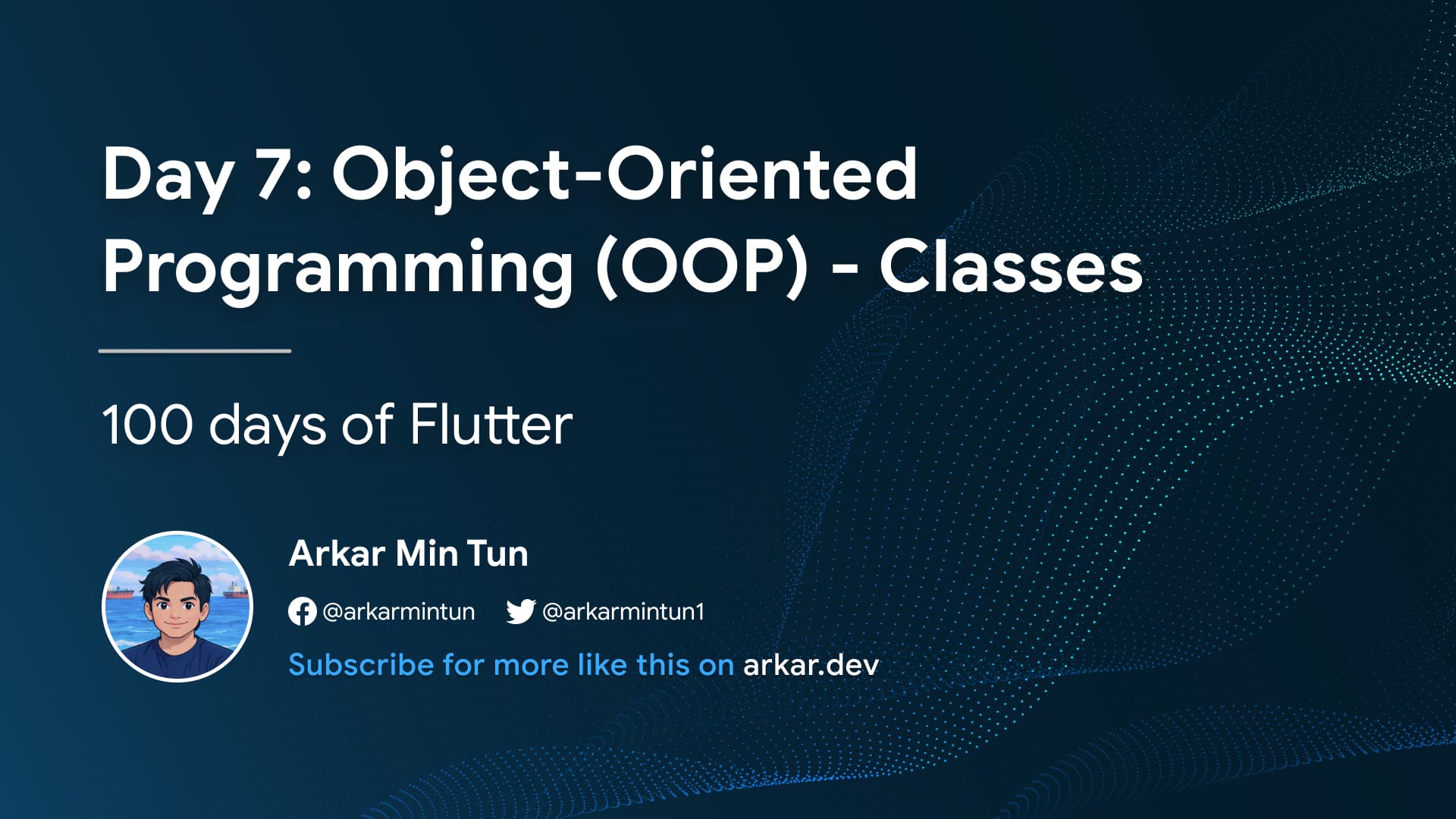 Day 7: Object-Oriented Programming (OOP) - Classes

100 days of Flutter

Arkar Min Tun

@arkarmintun @arkarmintun1

Subscribe for more like this on arkar.dev